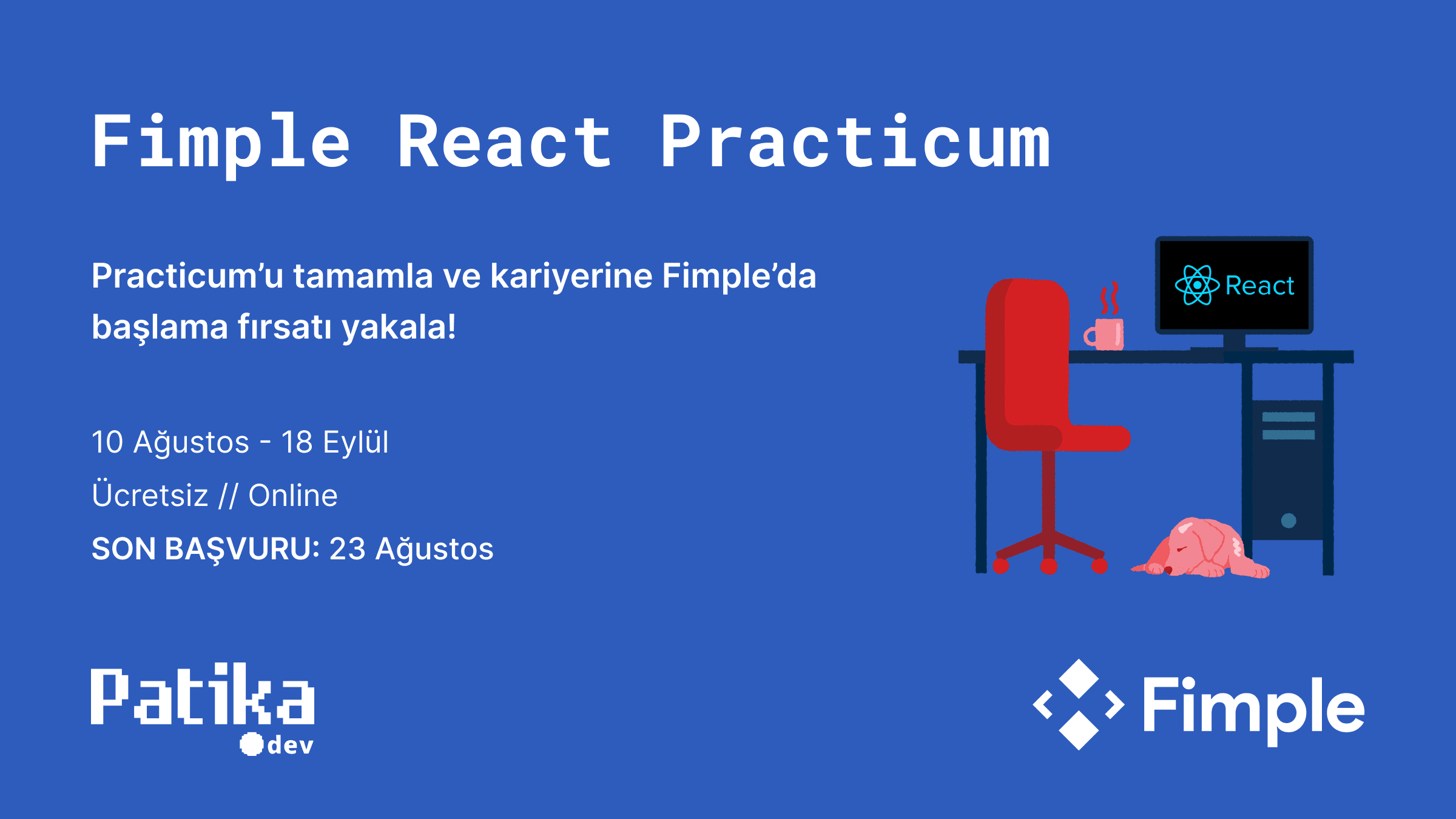 Fimple React Practicum

Practicum'u tamamla ve kariyerine Fimple'da başlama fırsatı yakala!

React

10 Ağustos - 18 Eylül

Ücretsiz // Online

SON BAŞVURU: 23 Ağustos

Patika
dev

Fimple